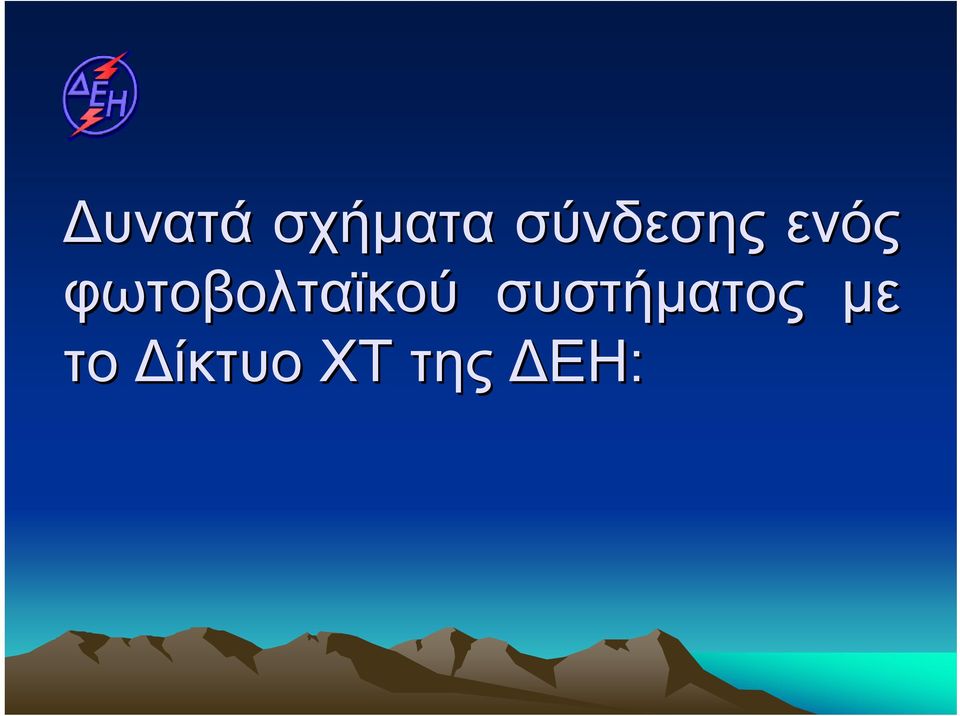 ΔΕΗ

Δυνατά σχήματα σύνδεσης ενός φωτοβολταϊκού συστήματος με το Δίκτυο ΧΤ της ΔΕΗ: